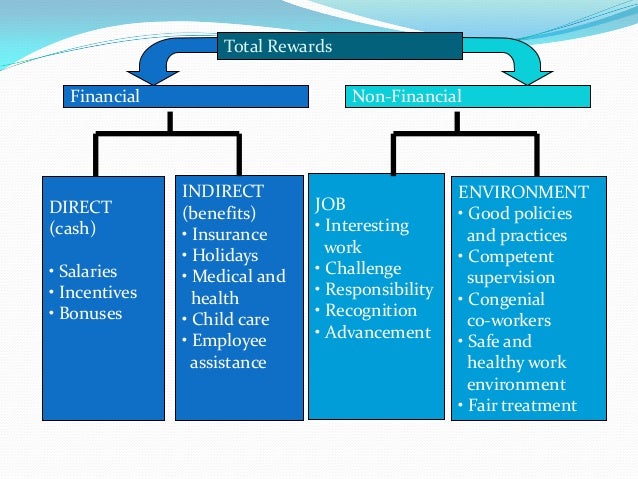 Total Rewards

Financial

Non-Financial

DIRECT
(cash)

• Salaries
• Incentives
• Bonuses

INDIRECT
(benefits)
• Insurance
• Holidays
• Medical and health
• Child care
• Employee assistance

JOB
• Interesting work
• Challenge
• Responsibility
• Recognition
• Advancement

ENVIRONMENT
• Good policies and practices
• Competent supervision
• Congenial co-workers
• Safe and healthy work environment
• Fair treatment